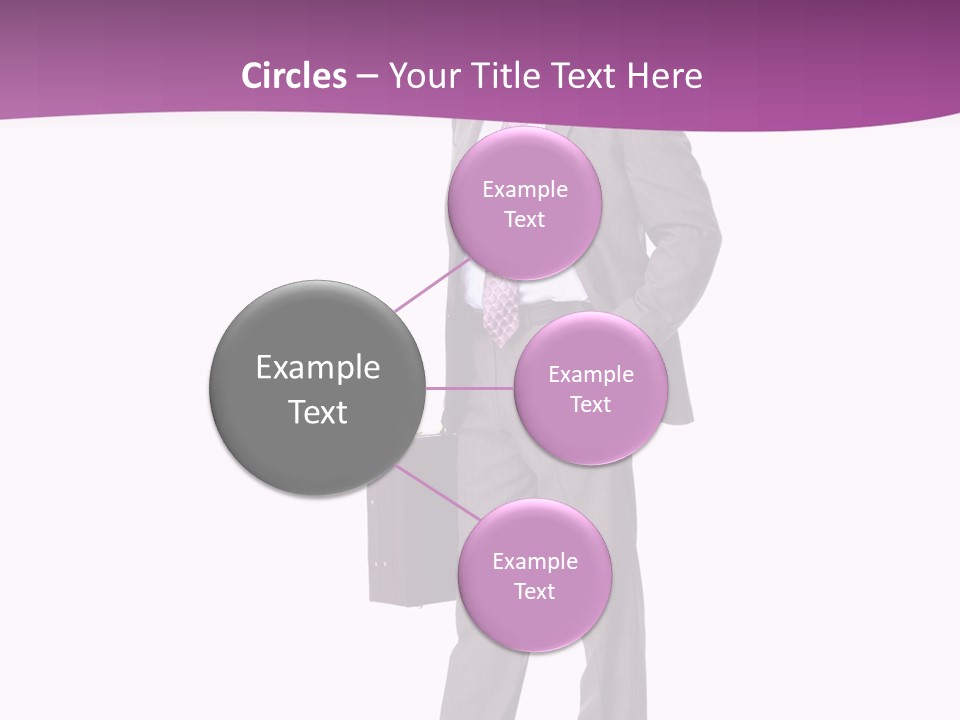 Circles – Your Title Text Here

Example Text

Example Text

Example Text

Example Text